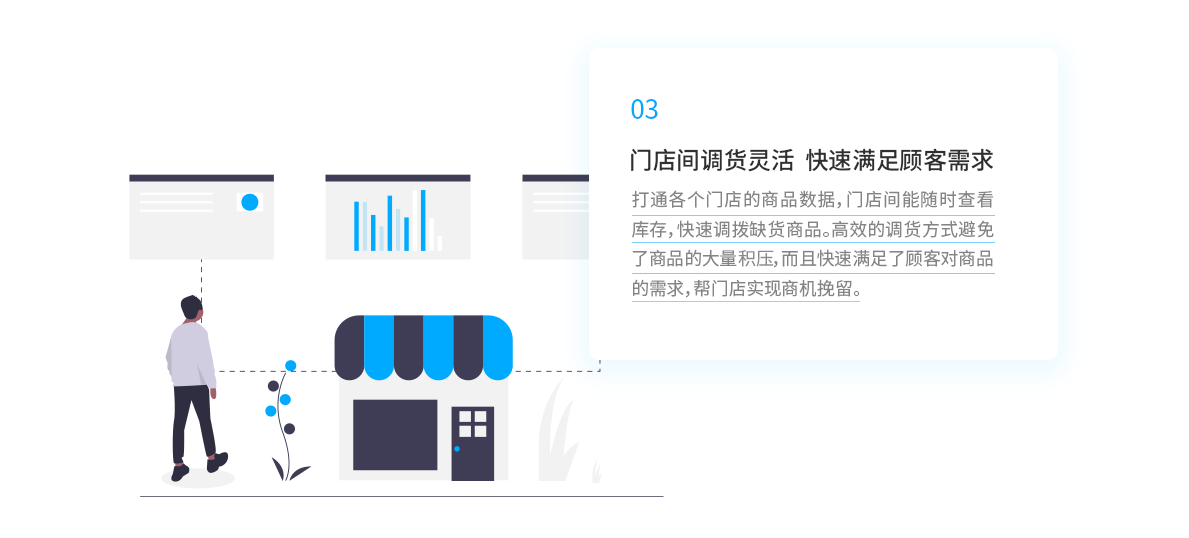 03

门店间调货灵活 快速满足顾客需求

打通各个门店的商品数据，门店间能随时查看库存，快速调拨缺货商品。高效的调货方式避免了商品的大量积压，而且快速满足了顾客对商品的需求，帮门店实现商机挽留。